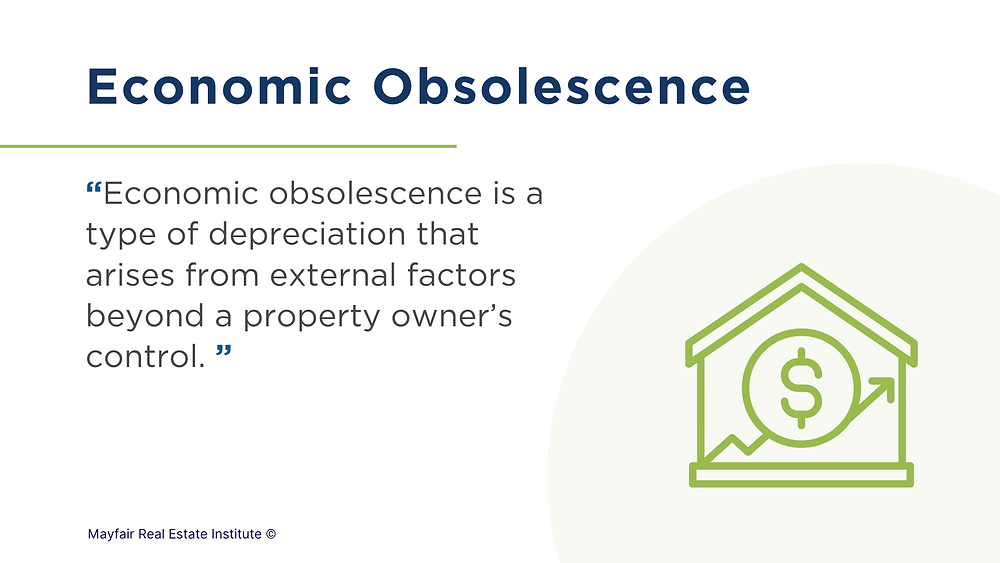 Economic Obsolescence

“Economic obsolescence is a type of depreciation that arises from external factors beyond a property owner’s control. ”

$

Mayfair Real Estate Institute ©